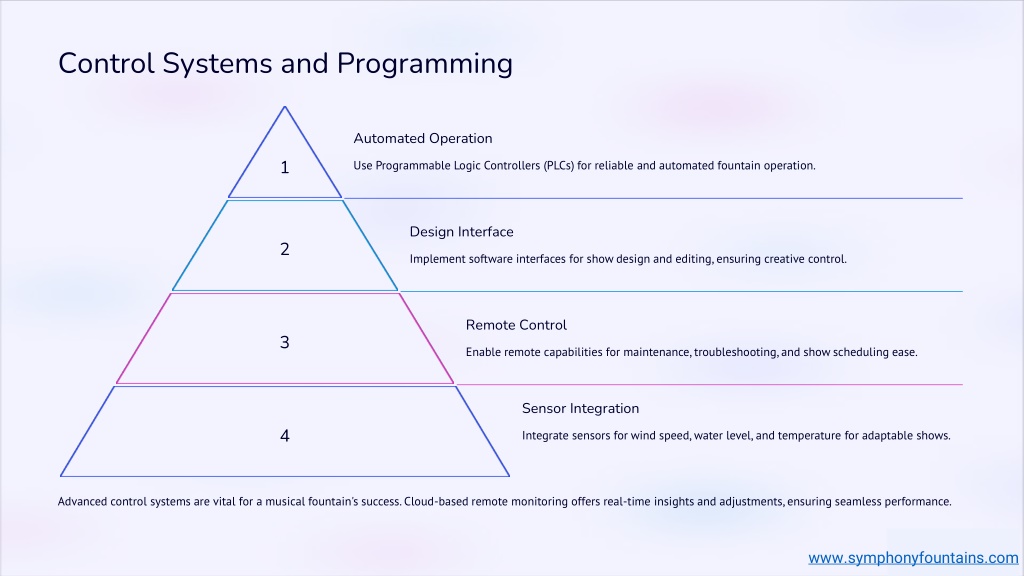 Control Systems and Programming

1

Automated Operation

Use Programmable Logic Controllers (PLCs) for reliable and automated fountain operation.

2

Design Interface

Implement software interfaces for show design and editing, ensuring creative control.

3

Remote Control

Enable remote capabilities for maintenance, troubleshooting, and show scheduling ease.

4

Sensor Integration

Integrate sensors for wind speed, water level, and temperature for adaptable shows.

Advanced control systems are vital for a musical fountain's success. Cloud-based remote monitoring offers real-time insights and adjustments, ensuring seamless performance.

www.symphonyfountains.com